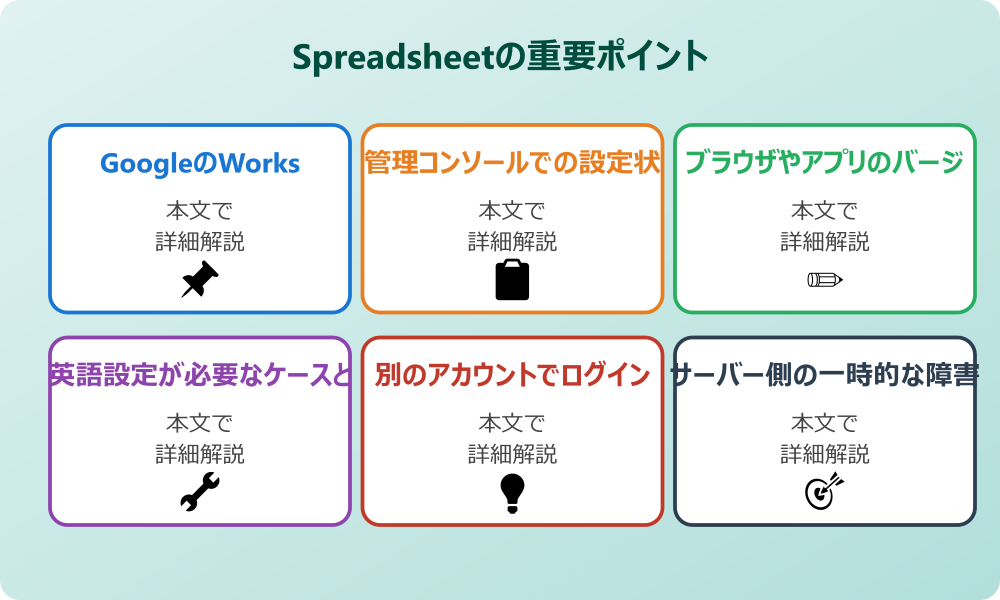 Spreadsheetの重要ポイント

GoogleのWorks

本文で
詳細解説

管理コンソールでの設定状

本文で
詳細解説

ブラウザやアプリのバージ

本文で
詳細解説

英語設定が必要なケースと

本文で
詳細解説

別のアカウントでログイン

本文で
詳細解説

サーバー側の一時的な障害

本文で
詳細解説